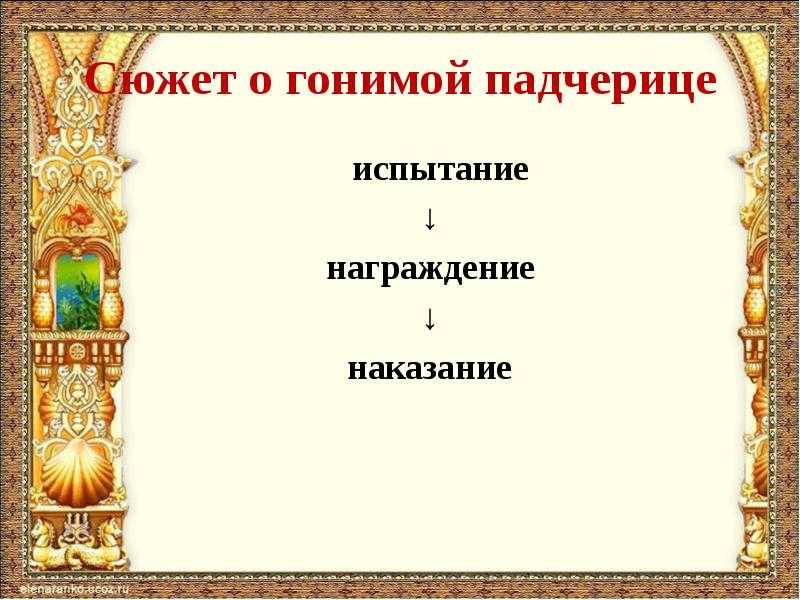 Сюжет о гонимой падчерице

испытание
↓
награждение
↓
наказание

elenaranko.ucoz.ru